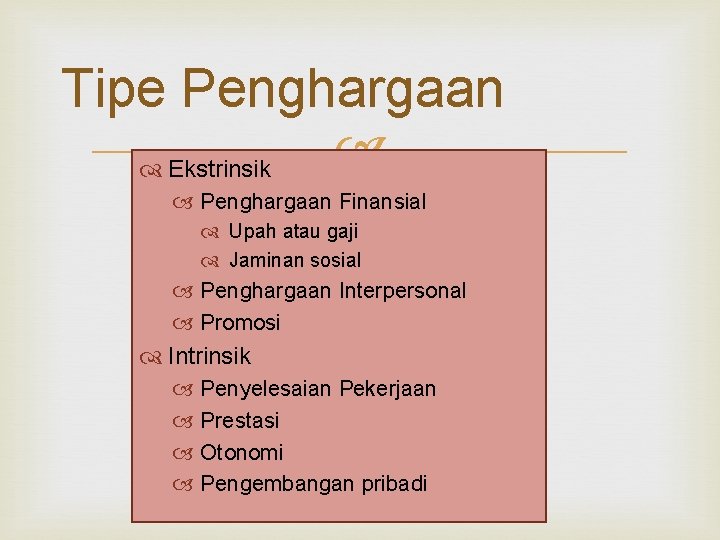 Tipe Penghargaan

Ekstrinsik
Penghargaan Finansial
Upah atau gaji
Jaminan sosial
Penghargaan Interpersonal
Promosi
Intrinsik
Penyelesaian Pekerjaan
Prestasi
Otonomi
Pengembangan pribadi